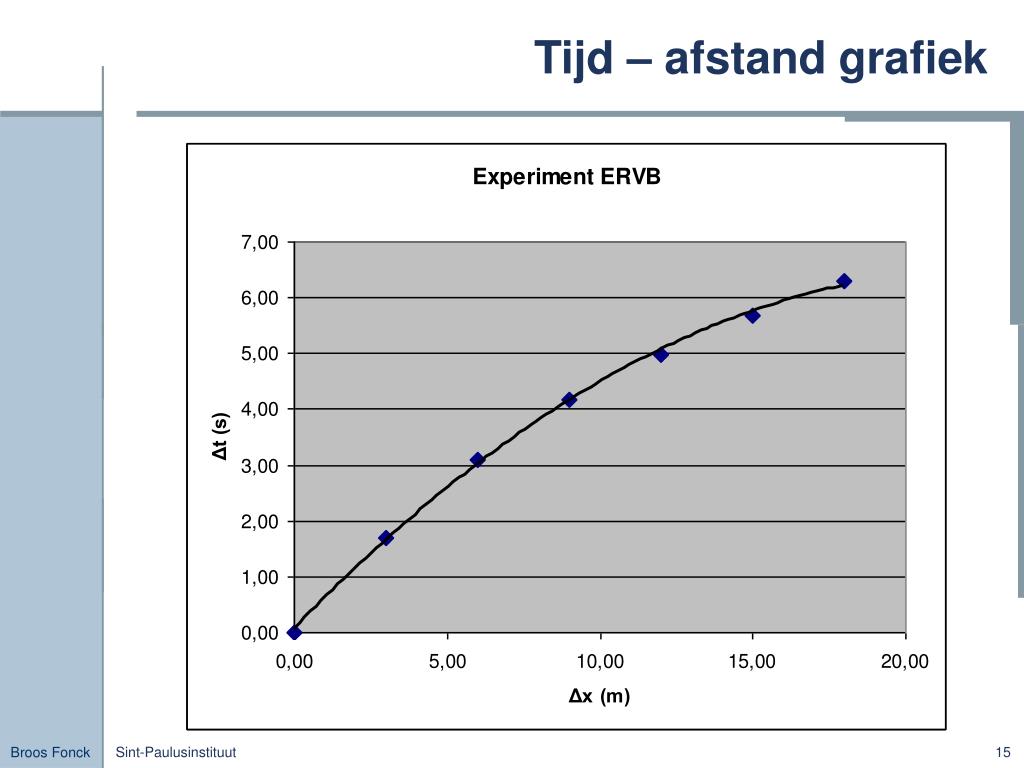 Tijd – afstand grafiek

Experiment ERVB

7,00
6,00
5,00
4,00
3,00
2,00
1,00
0,00

Δt (s)

0,00
5,00
10,00
15,00
20,00

Δx (m)

Broos Fonck
Sint-Paulusinstituut
15